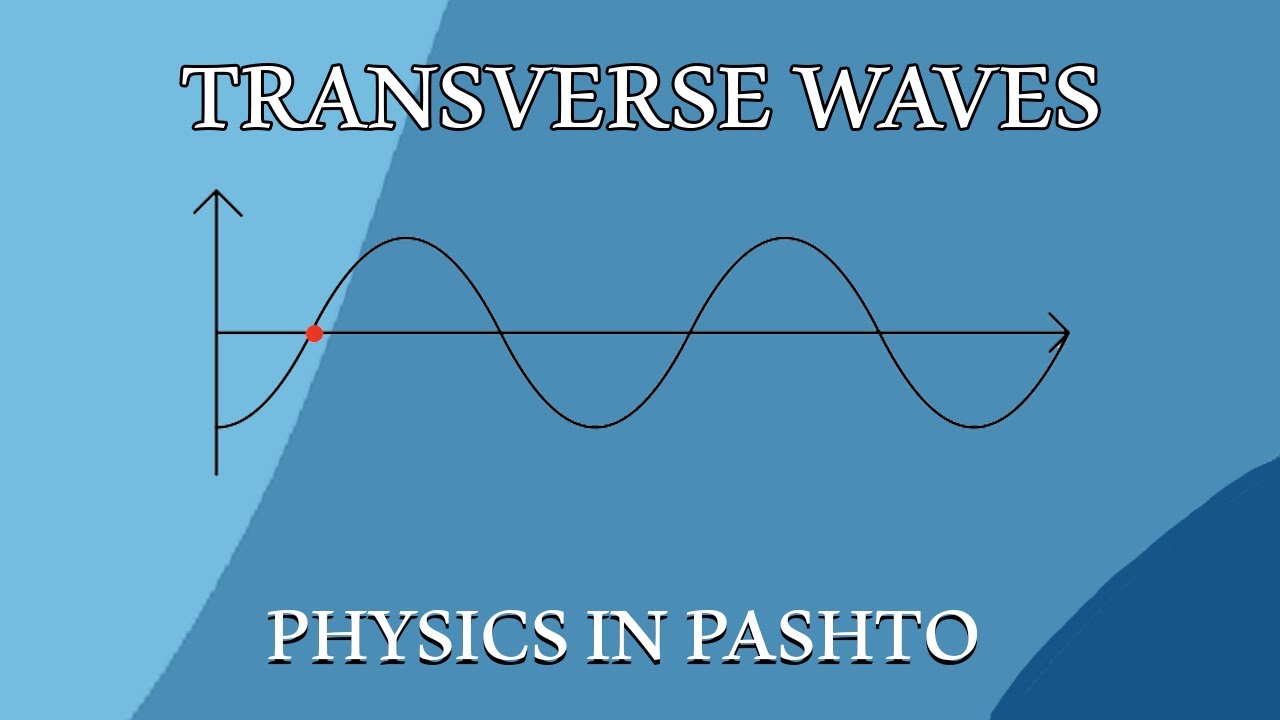 TRANSVERSE WAVES

PHYSICS IN PASHTO